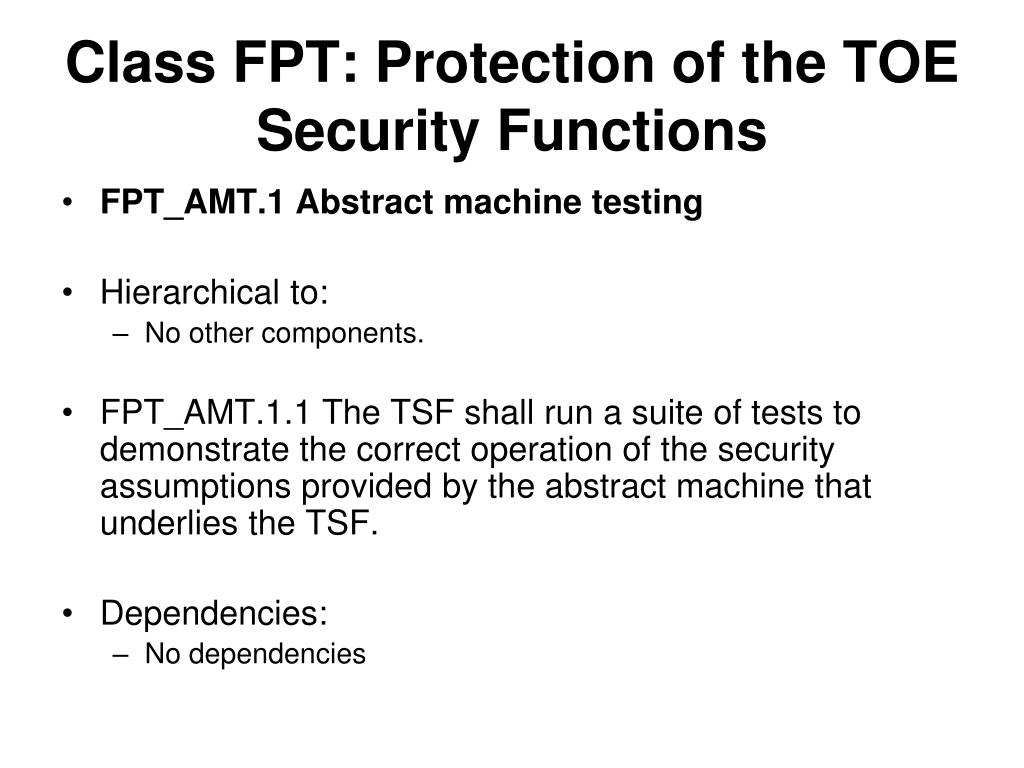 Class FPT: Protection of the TOE Security Functions

• FPT_AMT.1 Abstract machine testing

• Hierarchical to:
– No other components.

• FPT_AMT.1.1 The TSF shall run a suite of tests to demonstrate the correct operation of the security assumptions provided by the abstract machine that underlies the TSF.

• Dependencies:
– No dependencies